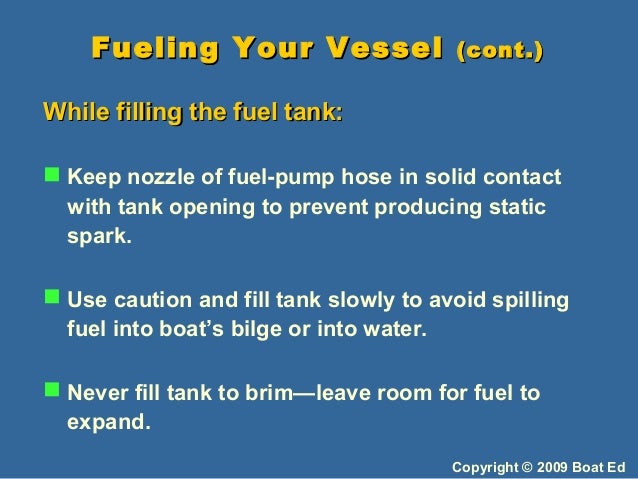 Fueling Your Vessel (cont.)

While filling the fuel tank:

Keep nozzle of fuel-pump hose in solid contact with tank opening to prevent producing static spark.

Use caution and fill tank slowly to avoid spilling fuel into boat’s bilge or into water.

Never fill tank to brim—leave room for fuel to expand.

Copyright © 2009 Boat Ed